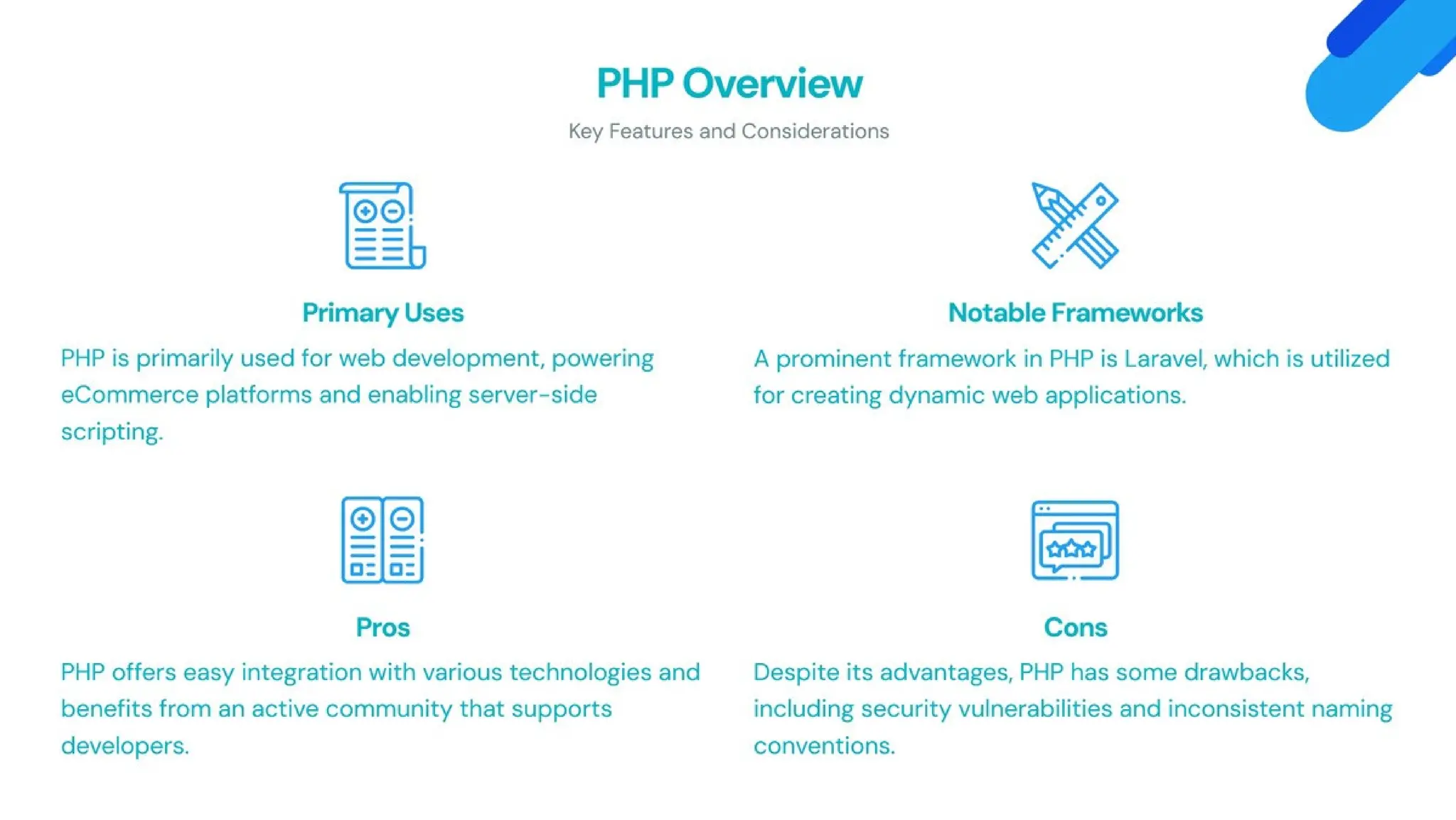 PHP Overview

Key Features and Considerations

Primary Uses

PHP is primarily used for web development, powering eCommerce platforms and enabling server-side scripting.

Notable Frameworks

A prominent framework in PHP is Laravel, which is utilized for creating dynamic web applications.

Pros

PHP offers easy integration with various technologies and benefits from an active community that supports developers.

Cons

Despite its advantages, PHP has some drawbacks, including security vulnerabilities and inconsistent naming conventions.